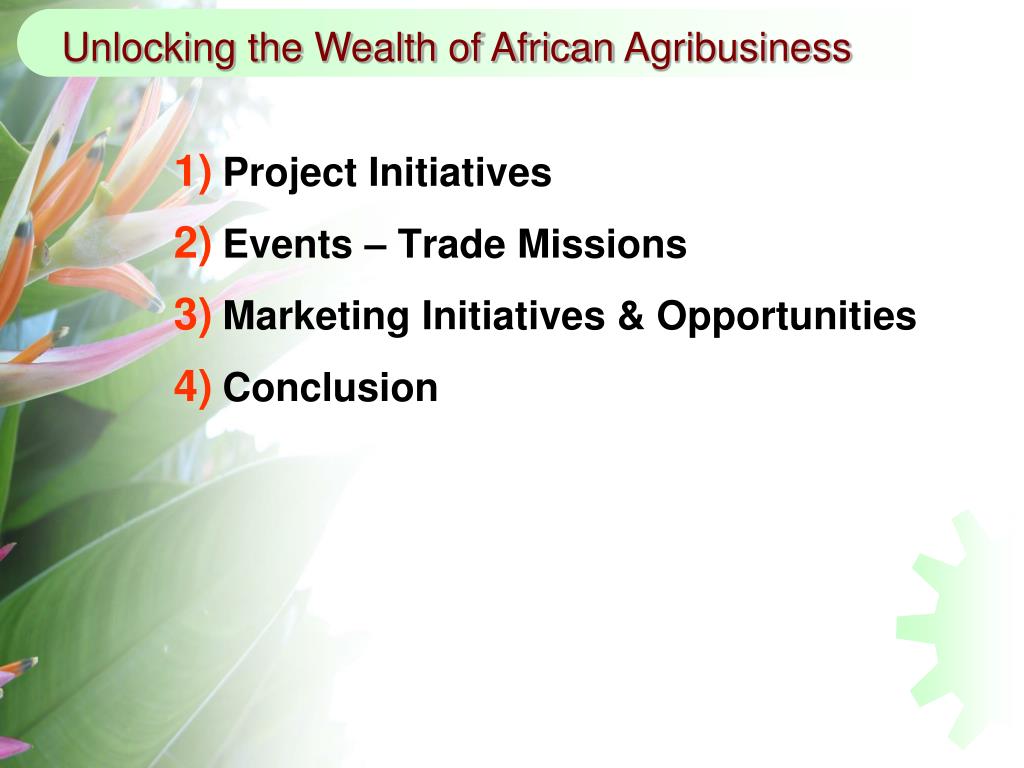 Unlocking the Wealth of African Agribusiness

1) Project Initiatives
2) Events – Trade Missions
3) Marketing Initiatives & Opportunities
4) Conclusion